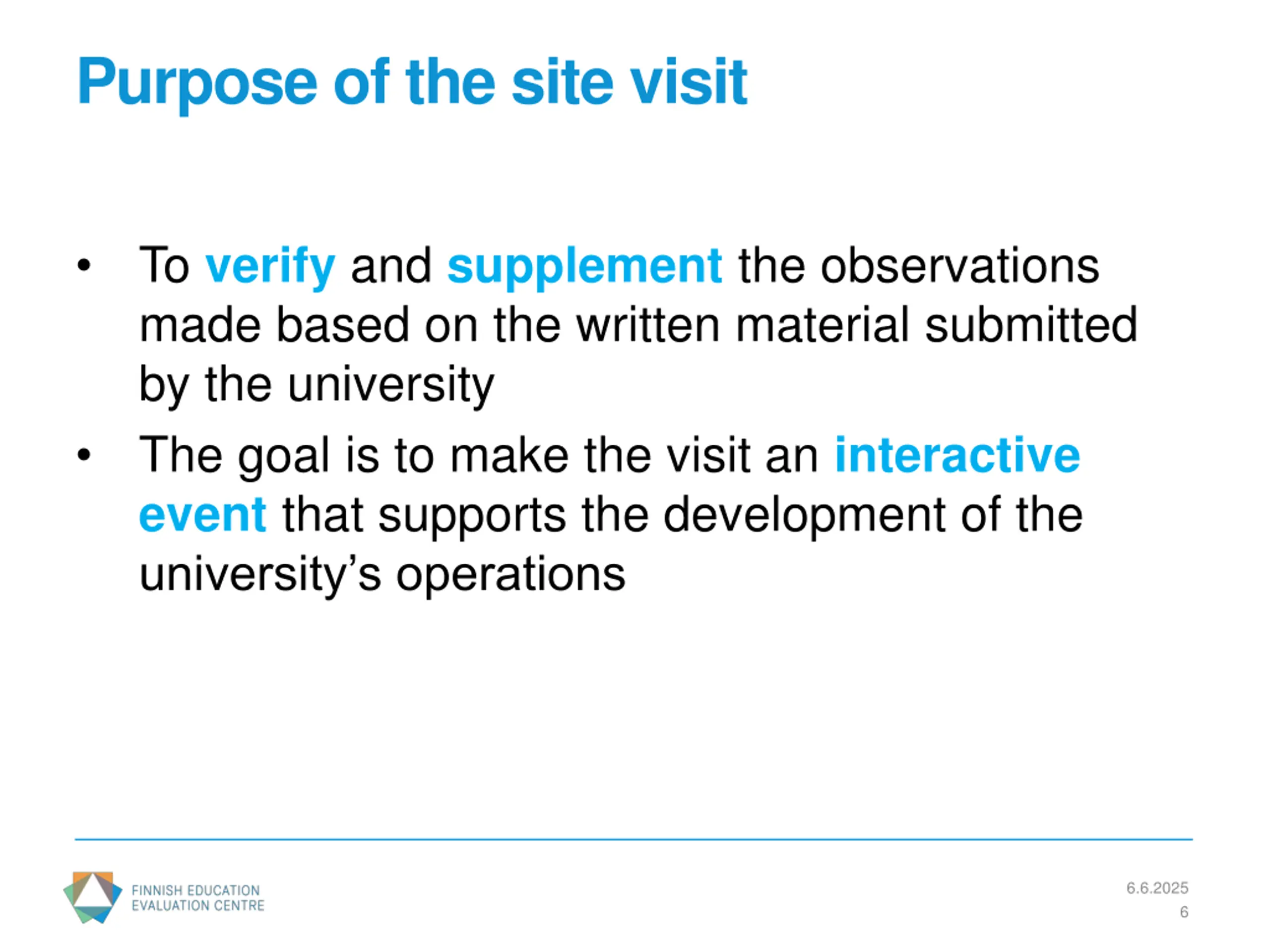 Purpose of the site visit

• To verify and supplement the observations made based on the written material submitted by the university

• The goal is to make the visit an interactive event that supports the development of the university's operations

FINNISH EDUCATION EVALUATION CENTRE

6.6.2025
6